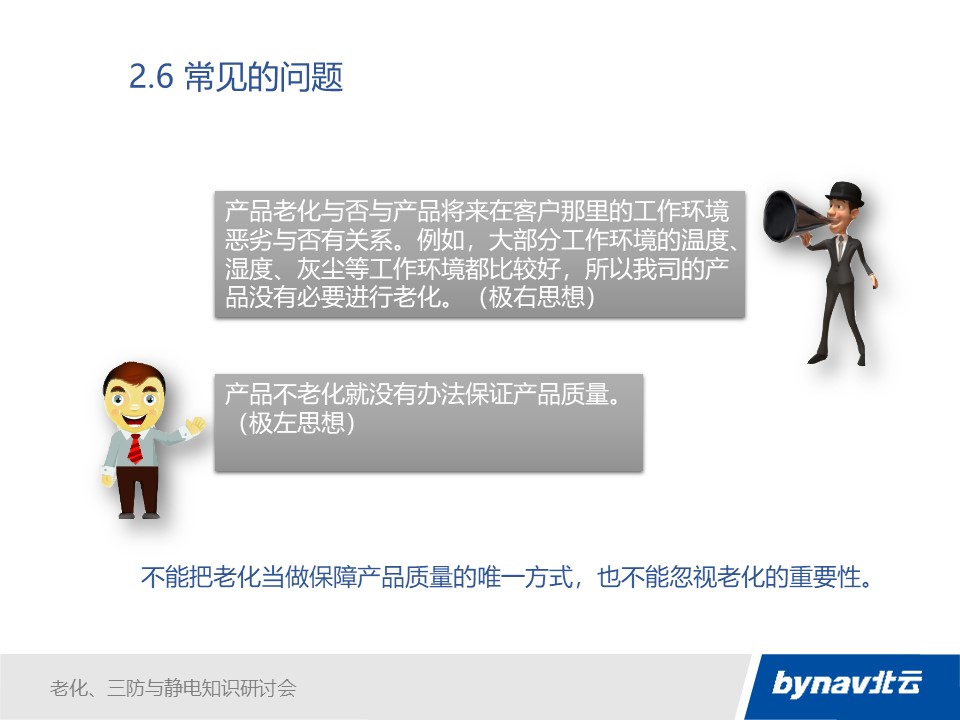 2.6 常见的问题

产品老化与否与产品将来在客户那里的工作环境恶劣与否有关系。例如，大部分工作环境的温度、湿度、灰尘等工作环境都比较好，所以我司的产品没有必要进行老化。（极右思想）

产品不老化就没有办法保证产品质量。（极左思想）

不能把老化当做保障产品质量的唯一方式，也不能忽视老化的重要性。

老化、三防与静电知识研讨会

bynav北云